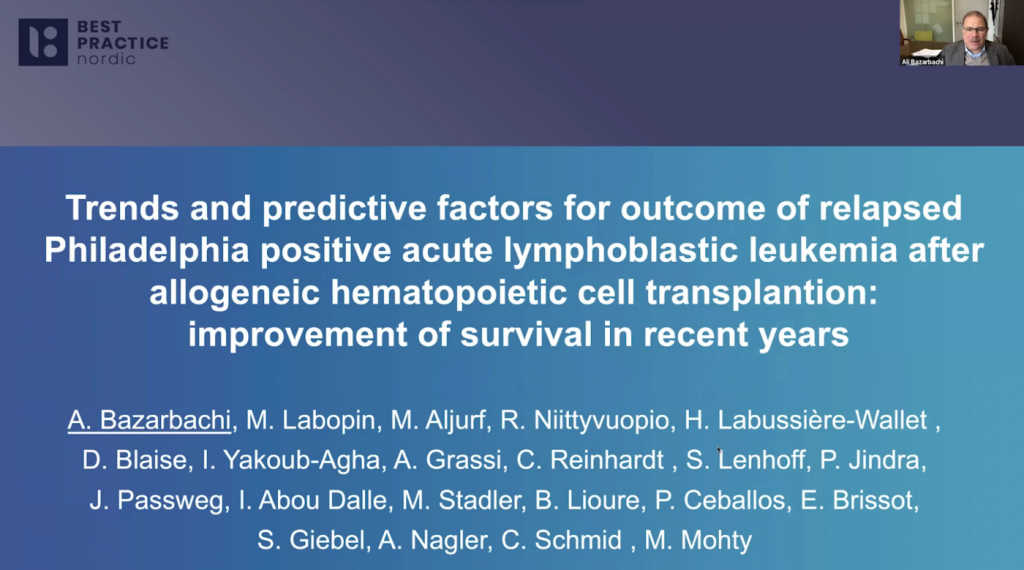 BEST PRACTICE nordic

Ali Bazarbachi

Trends and predictive factors for outcome of relapsed Philadelphia positive acute lymphoblastic leukemia after allogeneic hematopoietic cell transplantion: improvement of survival in recent years

A. Bazarbachi, M. Labopin, M. Aljurf, R. Niittyvuopio, H. Labussière-Wallet , D. Blaise, I. Yakoub-Agha, A. Grassi, C. Reinhardt , S. Lenhoff, P. Jindra, J. Passweg, I. Abou Dalle, M. Stadler, B. Lioure, P. Ceballos, E. Brissot, S. Giebel, A. Nagler, C. Schmid , M. Mohty